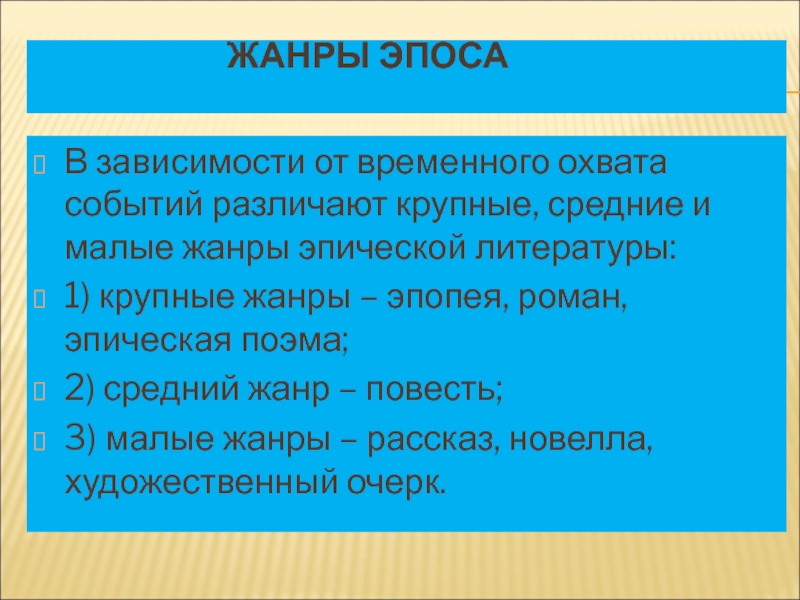 ЖАНРЫ ЭПОСА

В зависимости от временного охвата событий различают крупные, средние и малые жанры эпической литературы:

1) крупные жанры – эпопея, роман, эпическая поэма;

2) средний жанр – повесть;

3) малые жанры – рассказ, новелла, художественный очерк.